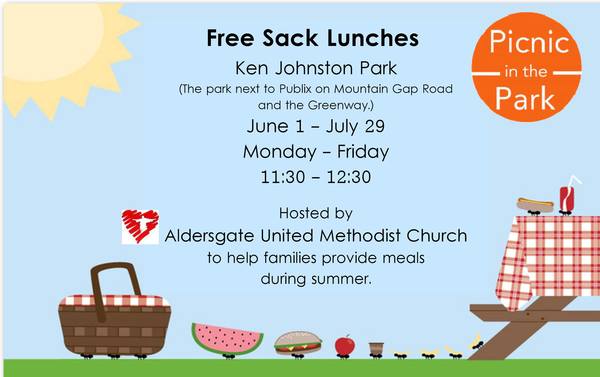 Free Sack Lunches

Ken Johnston Park

(The park next to Publix on Mountain Gap Road and the Greenway.)

June 1 – July 29

Monday – Friday

11:30 – 12:30

Hosted by

Aldersgate United Methodist Church

to help families provide meals during summer.

Picnic in the Park